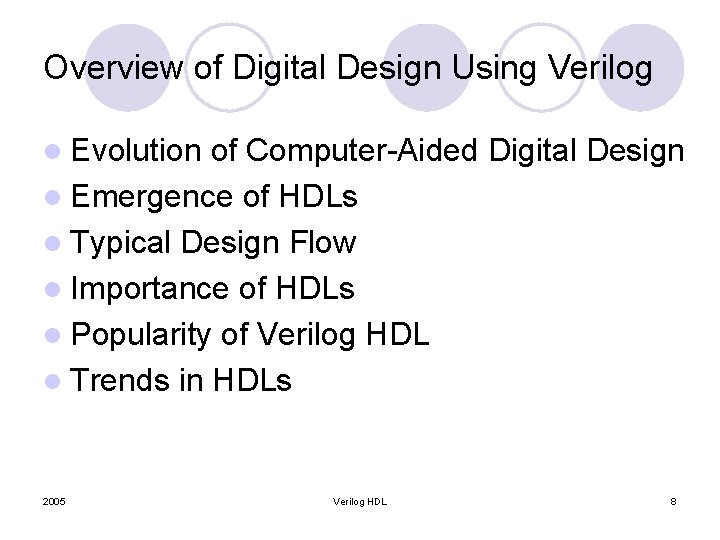 Overview of Digital Design Using Verilog

- Evolution of Computer-Aided Digital Design
- Emergence of HDLs
- Typical Design Flow
- Importance of HDLs
- Popularity of Verilog HDL
- Trends in HDLs

2005

Verilog HDL

8